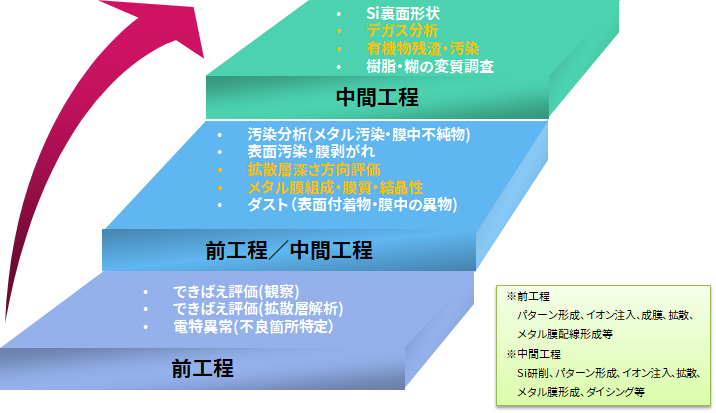 • Si裏面形状
• デガス分析
• 有機物残渣・汚染
• 樹脂・糊の変質調査

中間工程

• 汚染分析(メタル汚染・膜中不純物)
• 表面汚染・膜剥がれ
• 拡散層深さ方向評価
• メタル膜組成・膜質・結晶性
• ダスト(表面付着物・膜中の異物)

前工程／中間工程

• できばえ評価(観察)
• できばえ評価(拡散層解析)
• 電特異常(不良箇所特定)

前工程

※前工程
パターン形成、イオン注入、成膜、拡散、メタル膜配線形成等
※中間工程
Si研削、パターン形成、イオン注入、拡散、メタル膜形成、ダイシング等